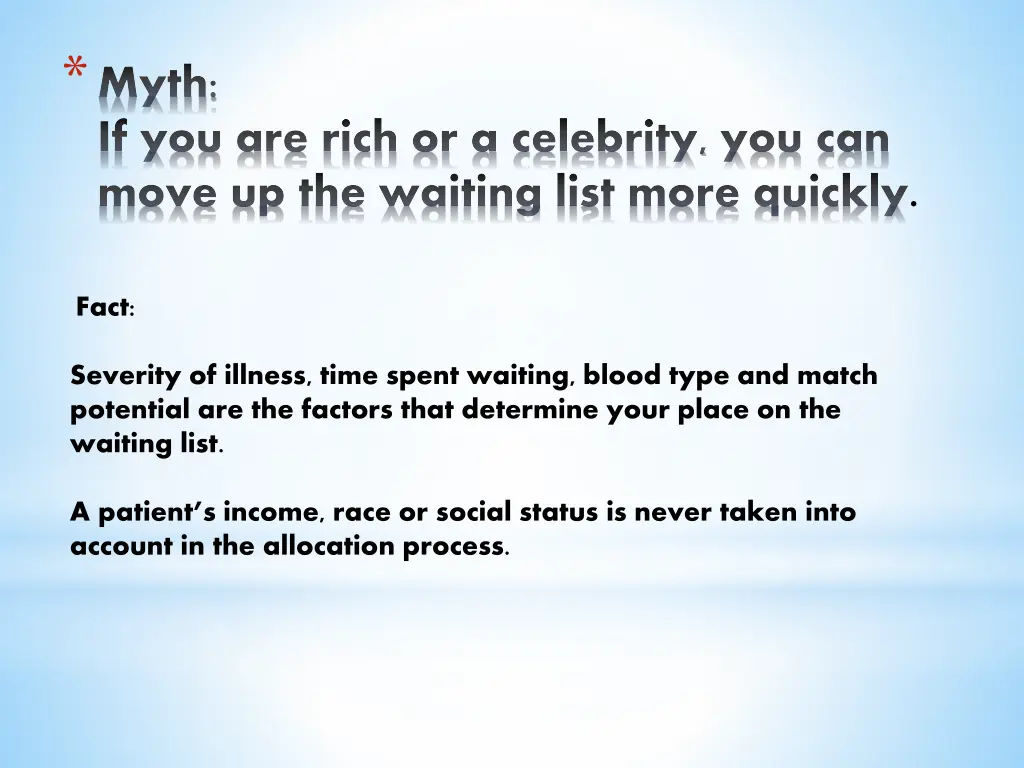 * Myth:
If you are rich or a celebrity, you can move up the waiting list more quickly.

Fact:

Severity of illness, time spent waiting, blood type and match potential are the factors that determine your place on the waiting list.

A patient's income, race or social status is never taken into account in the allocation process.